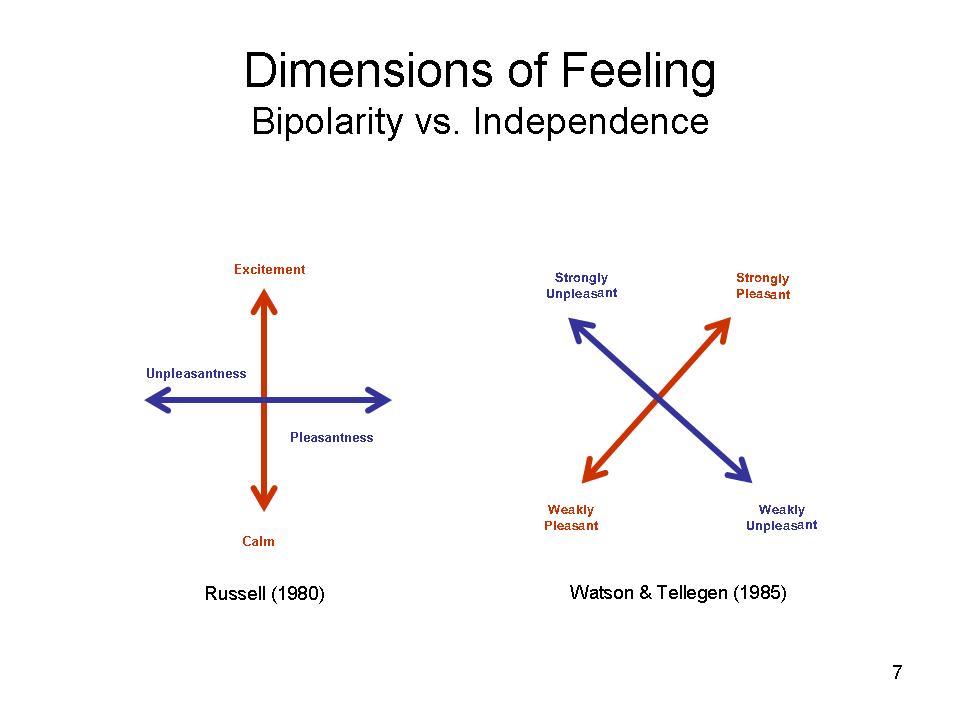 Dimensions of Feeling
Bipolarity vs. Independence

Excitement

Unpleasantness

Pleasantness

Calm

Russell (1980)

Strongly Unpleasant

Strongly Pleasant

Weakly Pleasant

Weakly Unpleasant

Watson & Tellegen (1985)

7